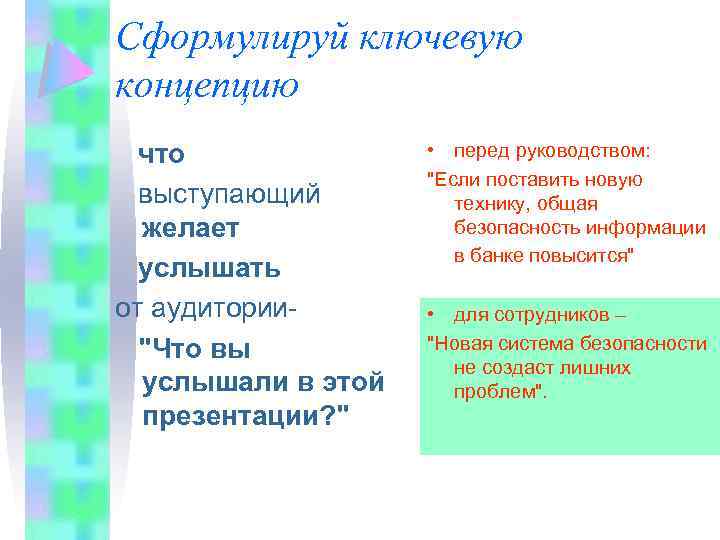 Сформулируй ключевую концепцию

что выступающий желает услышать от аудитории- "Что вы услышали в этой презентации?"

• перед руководством:
"Если поставить новую технику, общая безопасность информации в банке повысится"

• для сотрудников –
"Новая система безопасности не создаст лишних проблем".